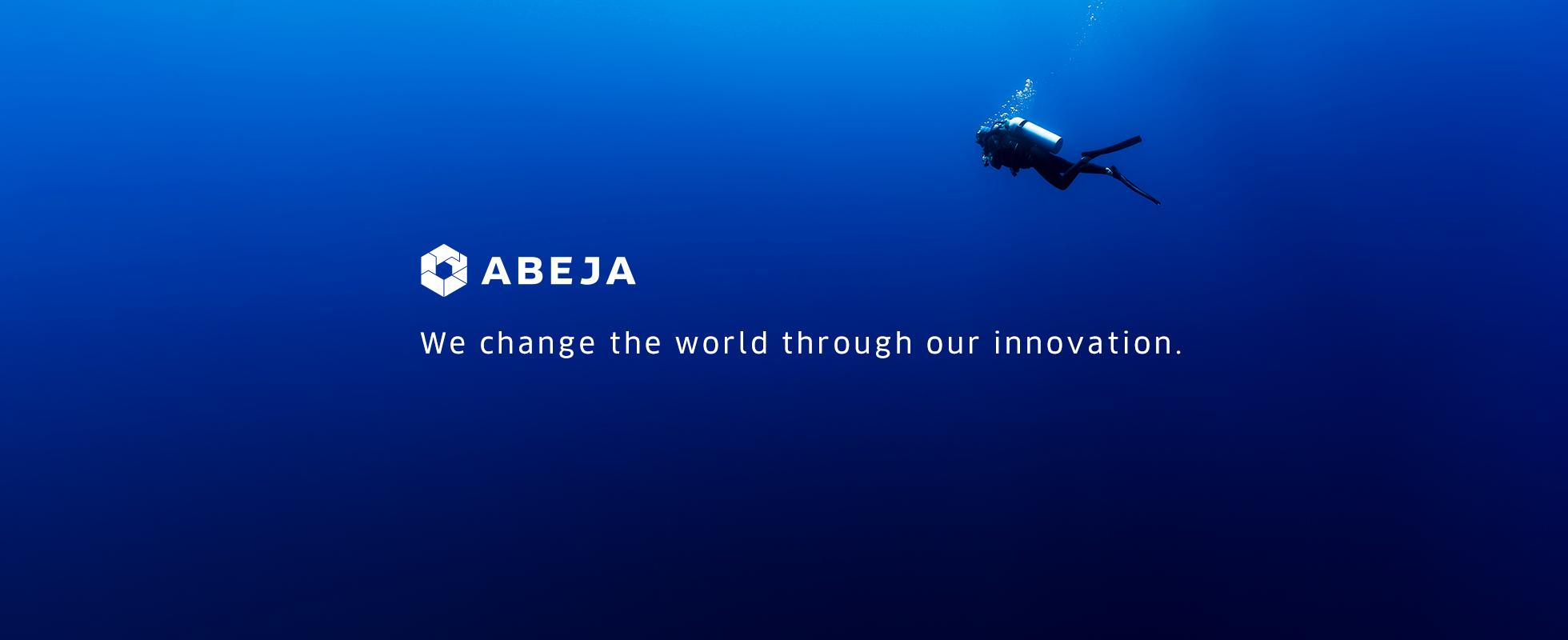 ABEJA

We change the world through our innovation.